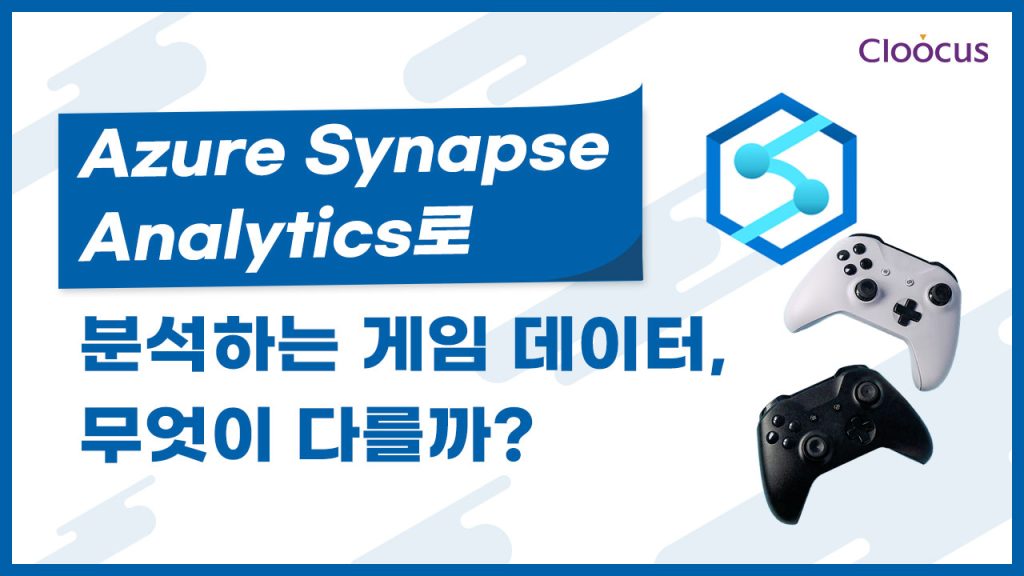 Cloocus

Azure Synapse Analytics로

분석하는 게임 데이터, 무엇이 다를까?